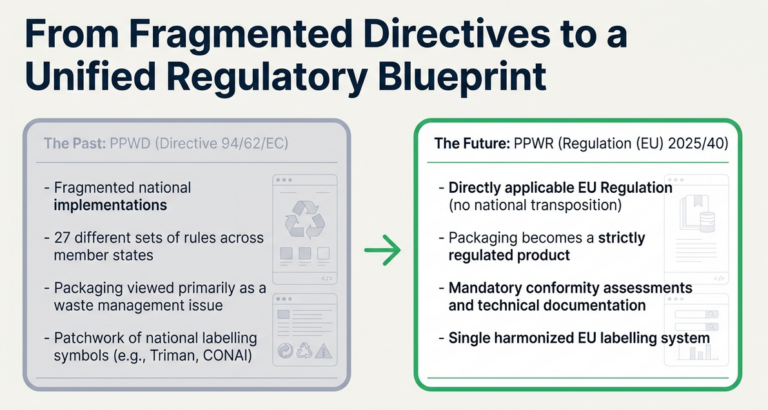 From Fragmented Directives to a Unified Regulatory Blueprint

The Past: PPWD (Directive 94/62/EC)

- Fragmented national implementations

- 27 different sets of rules across member states

- Packaging viewed primarily as a waste management issue

- Patchwork of national labelling symbols (e.g., Triman, CONAI)

The Future: PPWR (Regulation (EU) 2025/40)

- Directly applicable EU Regulation (no national transposition)

- Packaging becomes a strictly regulated product

- Mandatory conformity assessments and technical documentation

- Single harmonized EU labelling system